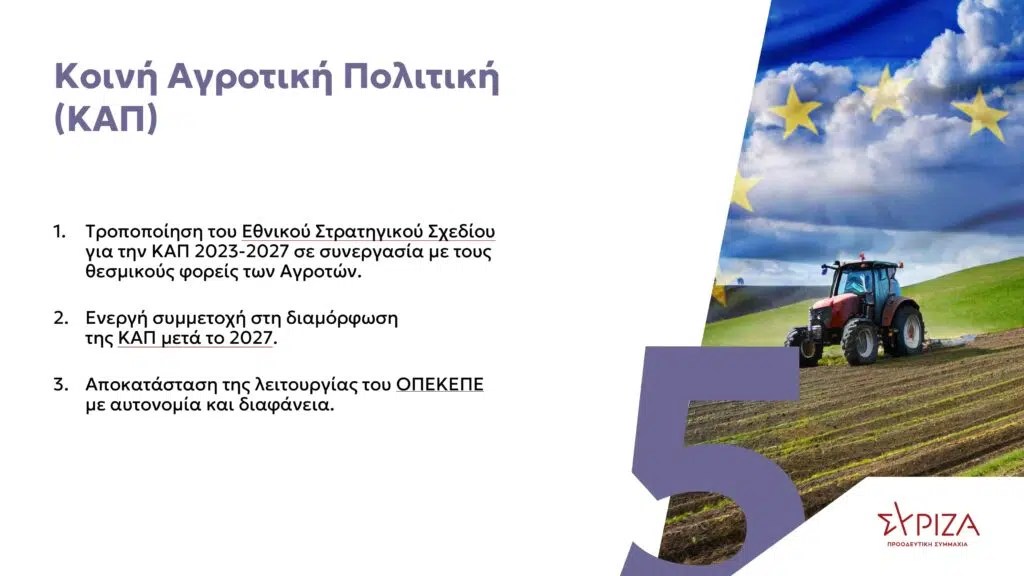 Κοινή Αγροτική Πολιτική (ΚΑΠ)

1. Τροποποίηση του Εθνικού Στρατηγικού Σχεδίου για την ΚΑΠ 2023-2027 σε συνεργασία με τους θεσμικούς φορείς των Αγροτών.

2. Ενεργή συμμετοχή στη διαμόρφωση της ΚΑΠ μετά το 2027.

3. Αποκατάσταση της λειτουργίας του ΟΠΕΚΕΠΕ με αυτονομία και διαφάνεια.

5

ΣΥΡΙΖΑ
ΠΡΟΟΔΕΥΤΙΚΗ ΣΥΜΜΑΧΙΑ